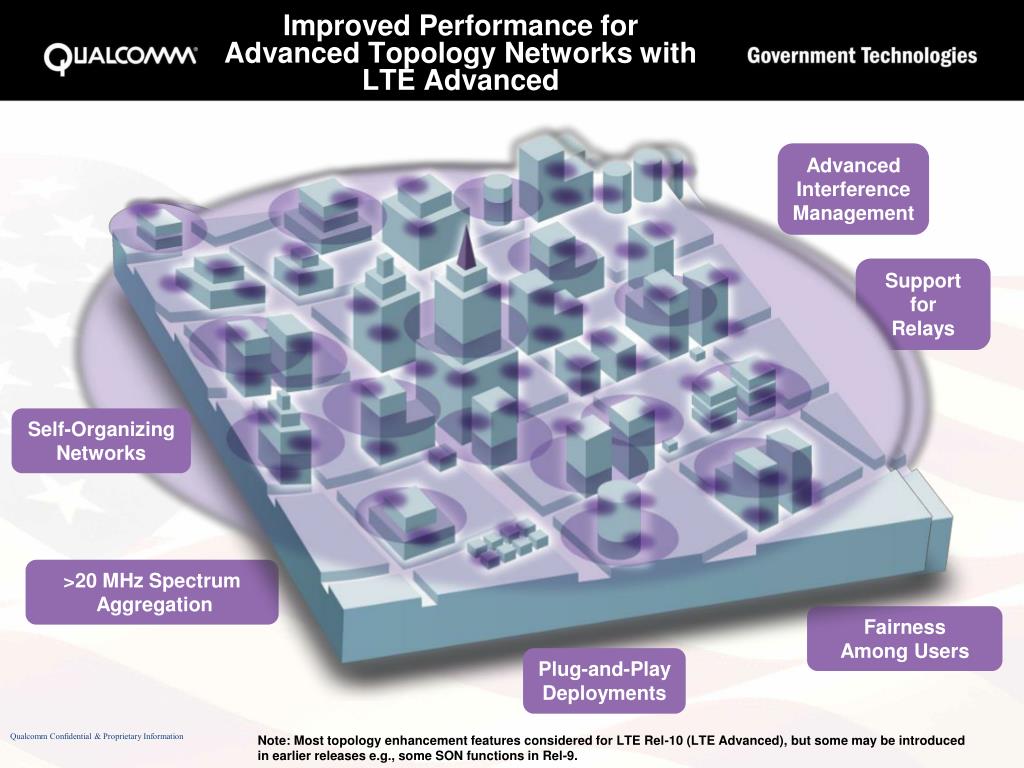 QUALCOMM

Improved Performance for Advanced Topology Networks with LTE Advanced

Government Technologies

Advanced Interference Management

Support for Relays

Self-Organizing Networks

>20 MHz Spectrum Aggregation

Fairness Among Users

Plug-and-Play Deployments

Qualcomm Confidential & Proprietary Information

Note: Most topology enhancement features considered for LTE Rel-10 (LTE Advanced), but some may be introduced in earlier releases e.g., some SON functions in Rel-9.